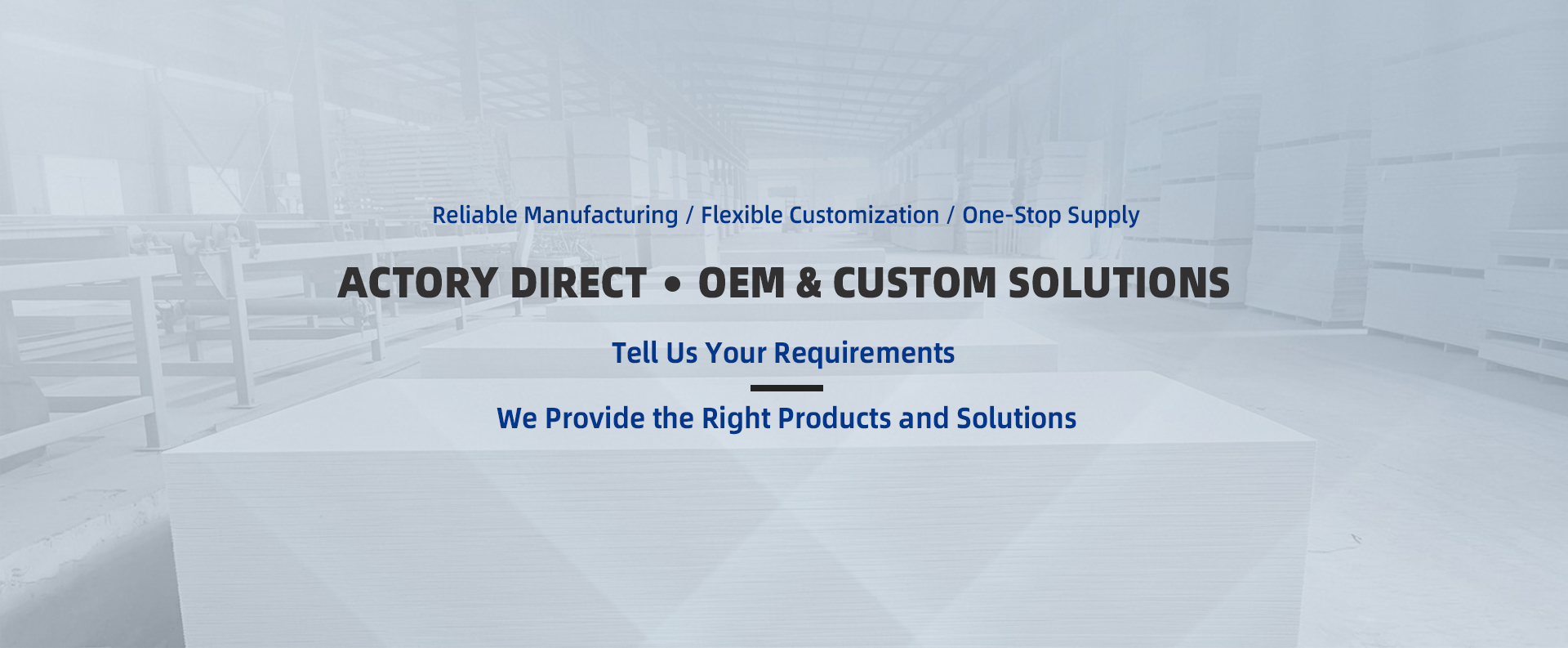 Reliable Manufacturing / Flexible Customization / One-Stop Supply

ACTORY DIRECT • OEM & CUSTOM SOLUTIONS

Tell Us Your Requirements

We Provide the Right Products and Solutions